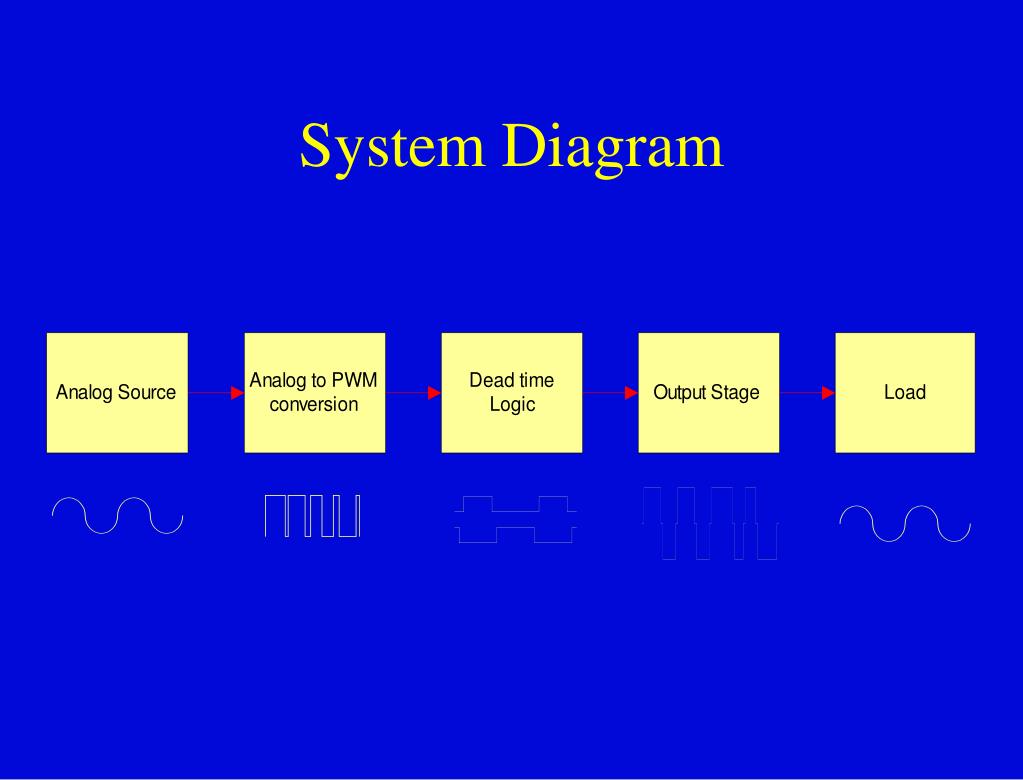 System Diagram

Analog Source

Analog to PWM conversion

Dead time Logic

Output Stage

Load